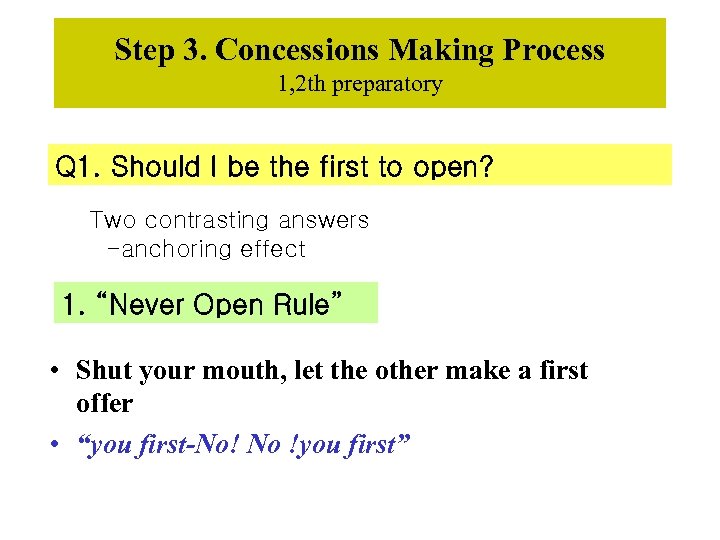 Step 3. Concessions Making Process
1,2th preparatory

Q1. Should I be the first to open?

Two contrasting answers
-anchoring effect

1. “Never Open Rule”

• Shut your mouth, let the other make a first offer
• “you first-No! No !you first”